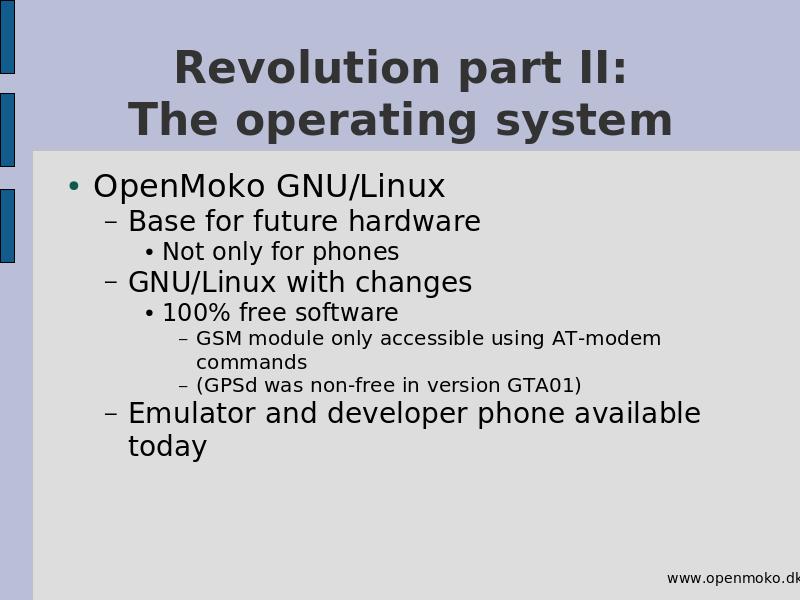 Revolution part II:
The operating system

• OpenMoko GNU/Linux
– Base for future hardware
• Not only for phones
– GNU/Linux with changes
• 100% free software
– GSM module only accessible using AT-modem commands
– (GPSd was non-free in version GTA01)
– Emulator and developer phone available today

www.openmoko.dk